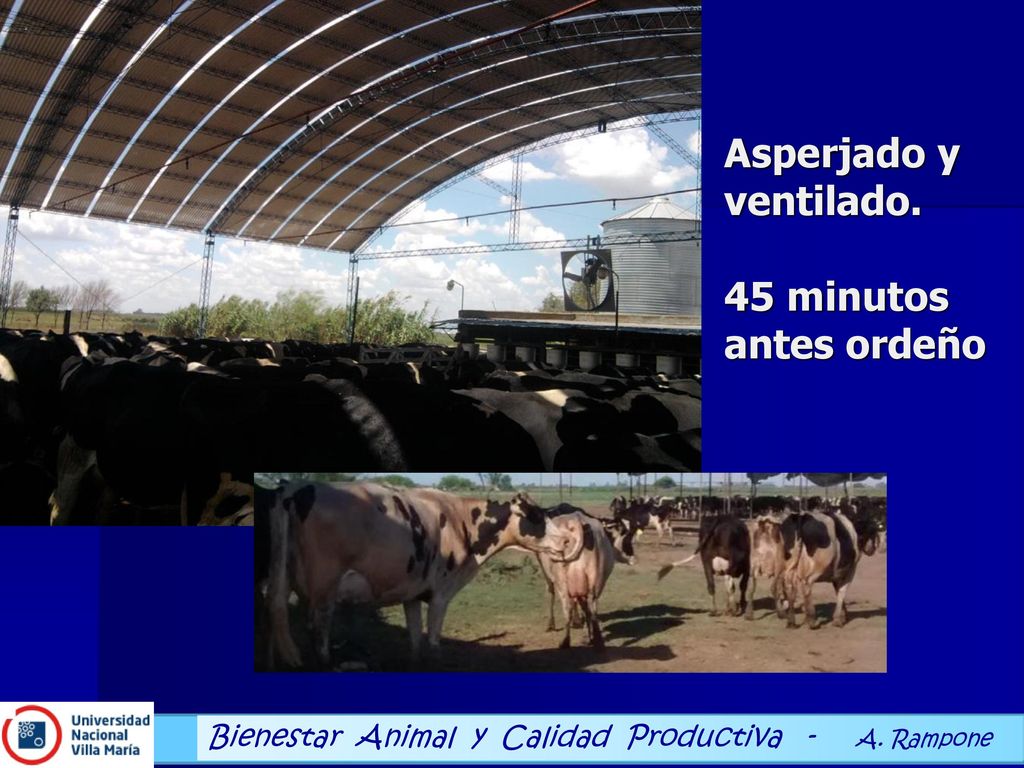 Asperjado y ventilado.

45 minutos antes ordeño

Universidad Nacional Villa María

Bienestar Animal y Calidad Productiva - A. Rampone